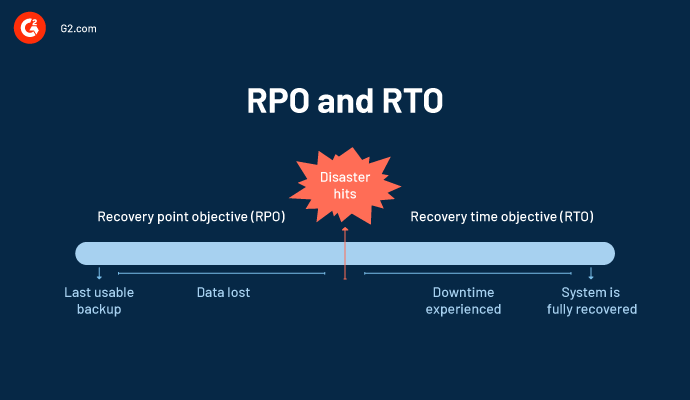 G2.com

RPO and RTO

Disaster hits

Recovery point objective (RPO)

Recovery time objective (RTO)

Last usable backup

Data lost

Downtime experienced

System is fully recovered